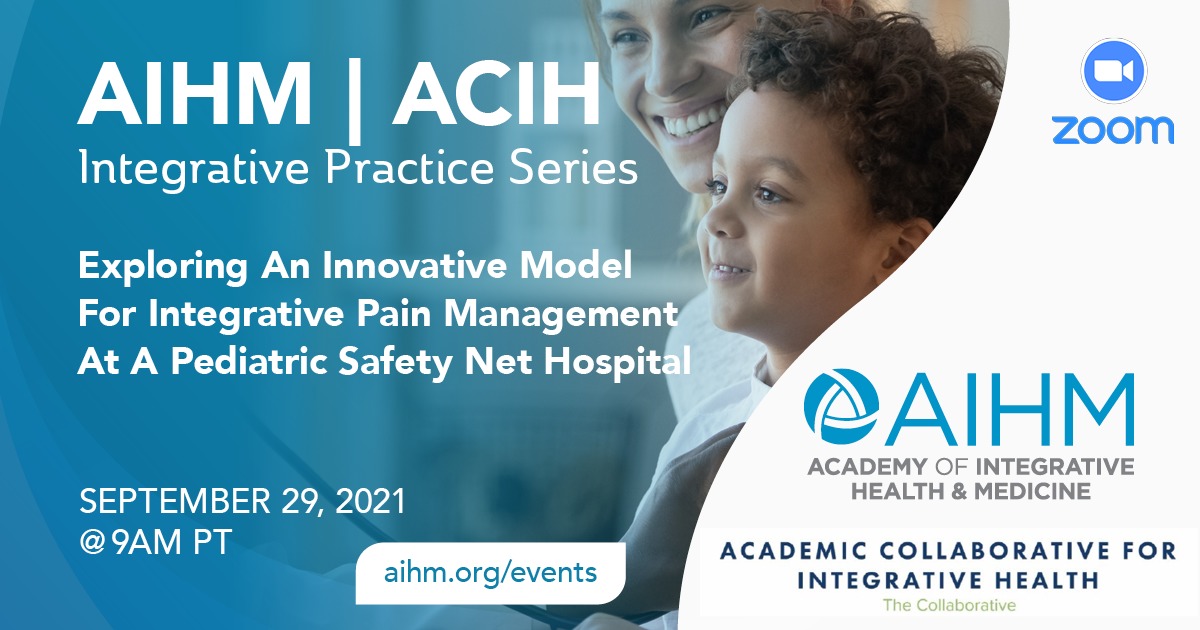 AIHM | ACIH
Integrative Practice Series

Exploring An Innovative Model For Integrative Pain Management At A Pediatric Safety Net Hospital

SEPTEMBER 29, 2021
@9AM PT

aihm.org/events

zoom

AIHM
ACADEMY OF INTEGRATIVE HEALTH & MEDICINE

ACADEMIC COLLABORATIVE FOR INTEGRATIVE HEALTH
The Collaborative